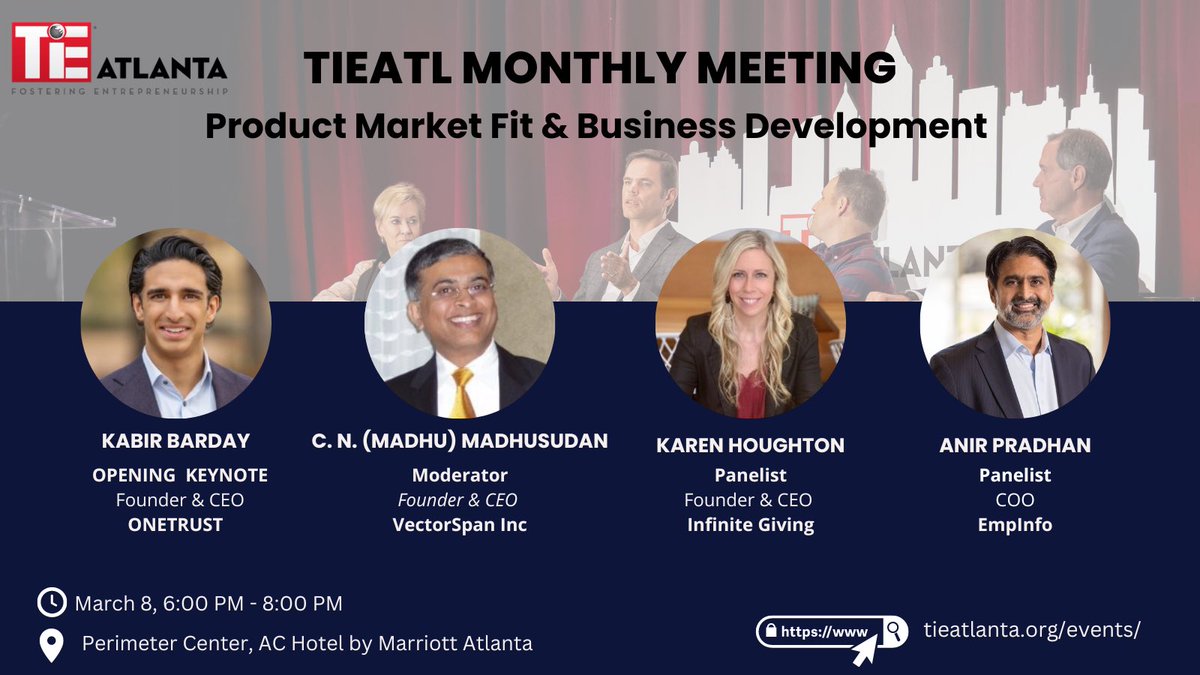 TiE ATLANTA
FOSTERING ENTREPRENEURSHIP

TIEATL MONTHLY MEETING

Product Market Fit & Business Development

KABIR BARDAY
OPENING KEYNOTE
Founder & CEO
ONETRUST

C. N. (MADHU) MADHUSUDAN
Moderator
Founder & CEO
VectorSpan Inc

KAREN HOUGHTON
Panelist
Founder & CEO
Infinite Giving

ANIR PRADHAN
Panelist
COO
EmpInfo

March 8, 6:00 PM - 8:00 PM

Perimeter Center, AC Hotel by Marriott Atlanta

https://www

tieatlanta.org/events/